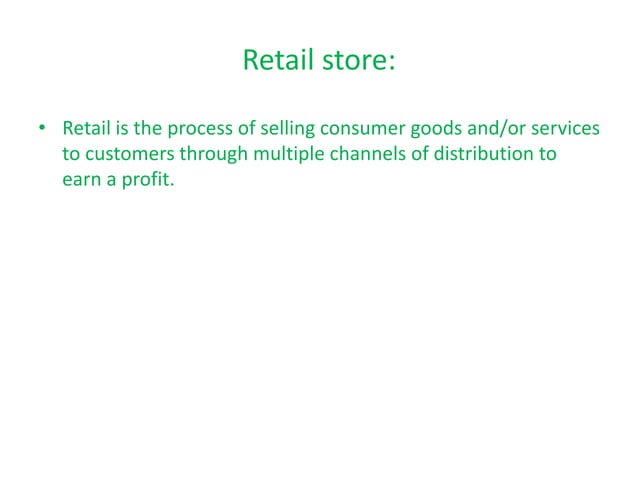 Retail store:

• Retail is the process of selling consumer goods and/or services to customers through multiple channels of distribution to earn a profit.